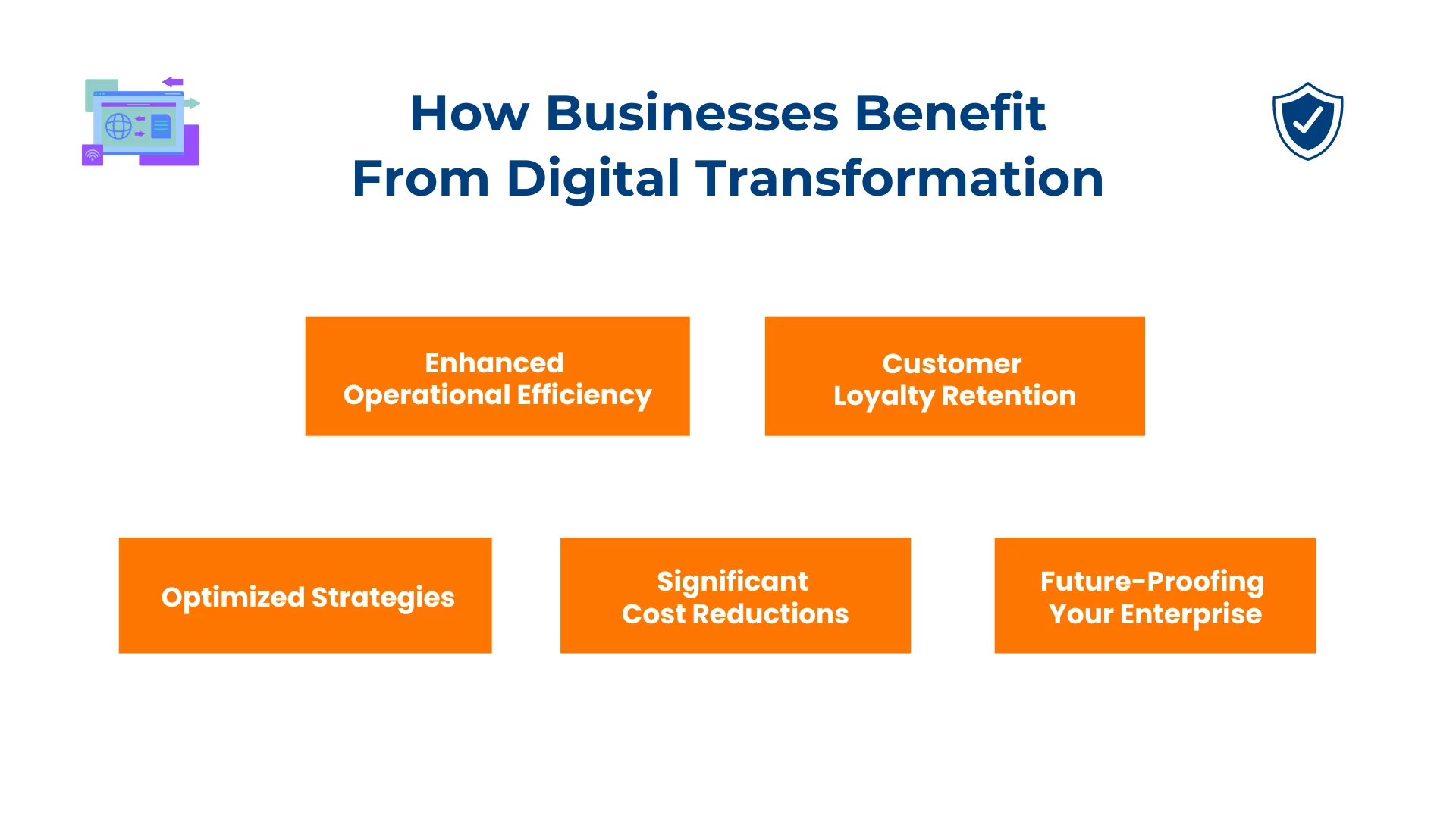 How Businesses Benefit
From Digital Transformation

Enhanced
Operational Efficiency

Customer
Loyalty Retention

Optimized Strategies

Significant
Cost Reductions

Future-Proofing
Your Enterprise